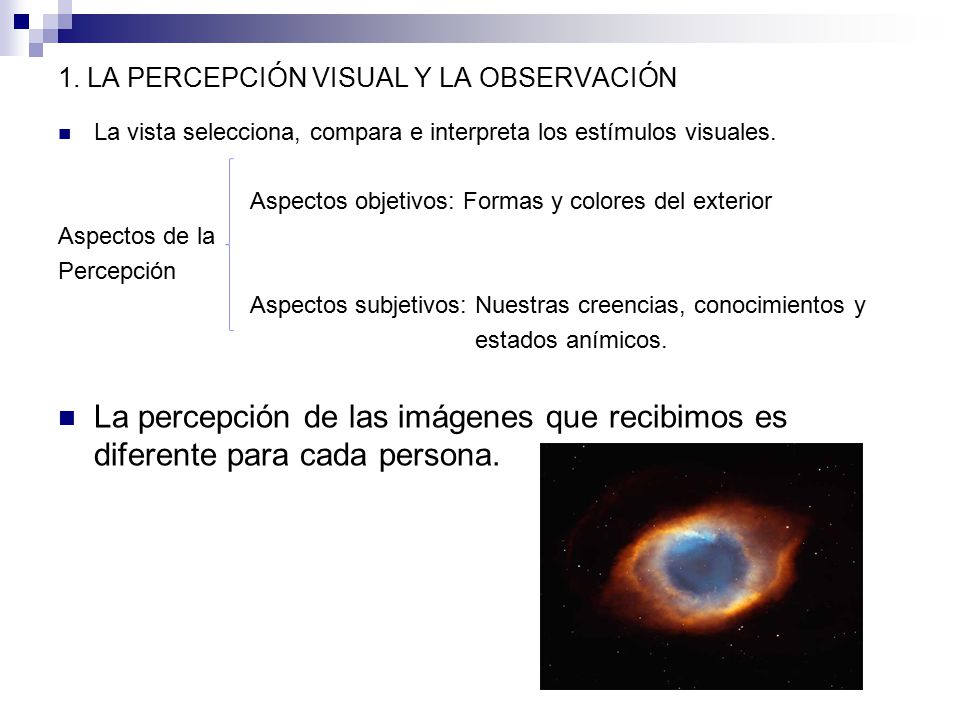 1. LA PERCEPCIÓN VISUAL Y LA OBSERVACIÓN

La vista selecciona, compara e interpreta los estímulos visuales.

Aspectos de la Percepción

Aspectos objetivos: Formas y colores del exterior

Aspectos subjetivos: Nuestras creencias, conocimientos y estados anímicos.

La percepción de las imágenes que recibimos es diferente para cada persona.